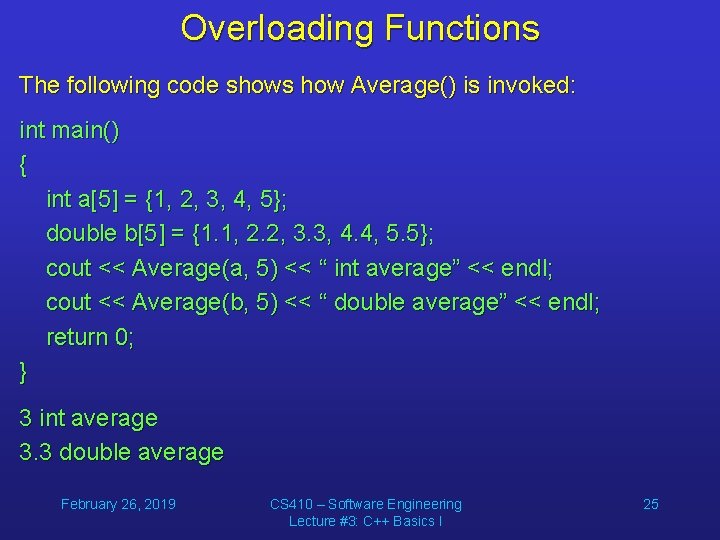 Overloading Functions

The following code shows how Average() is invoked:

int main()
{
int a[5] = {1, 2, 3, 4, 5};
double b[5] = {1.1, 2.2, 3.3, 4.4, 5.5};
cout << Average(a, 5) << “ int average” << endl;
cout << Average(b, 5) << “ double average” << endl;
return 0;
}

3 int average
3.3 double average

February 26, 2019

CS410 – Software Engineering
Lecture #3: C++ Basics I

25